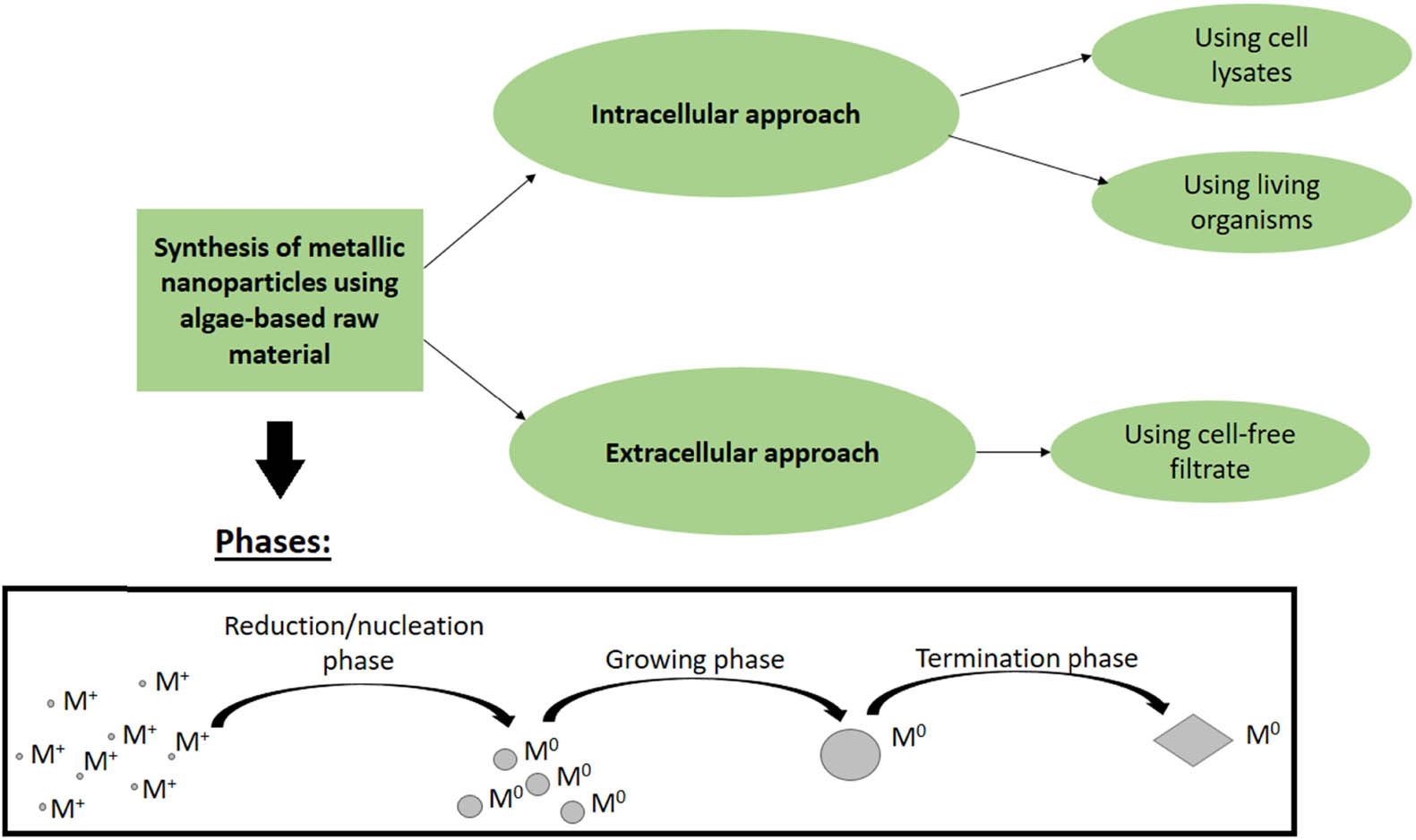 Synthesis of metallic nanoparticles using algae-based raw material

Intracellular approach

Using cell lysates

Using living organisms

Extracellular approach

Using cell-free filtrate

Phases:

Reduction/nucleation phase

Growing phase

Termination phase

$M^+$ $M^+$ $M^+$ $M^+$ $M^+$ $M^+$ $M^+$ $M^+$

$M^0$ $M^0$ $M^0$ $M^0$

$M^0$

$M^0$